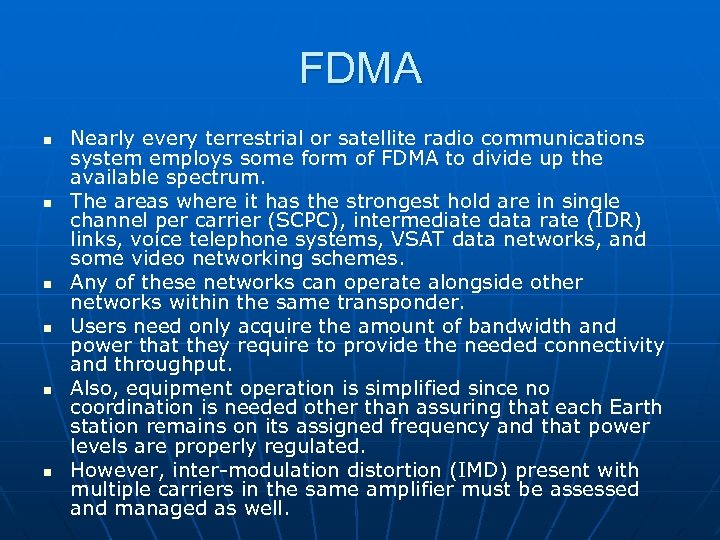 FDMA

- Nearly every terrestrial or satellite radio communications system employs some form of FDMA to divide up the available spectrum.
- The areas where it has the strongest hold are in single channel per carrier (SCPC), intermediate data rate (IDR) links, voice telephone systems, VSAT data networks, and some video networking schemes.
- Any of these networks can operate alongside other networks within the same transponder.
- Users need only acquire the amount of bandwidth and power that they require to provide the needed connectivity and throughput.
- Also, equipment operation is simplified since no coordination is needed other than assuring that each Earth station remains on its assigned frequency and that power levels are properly regulated.
- However, inter-modulation distortion (IMD) present with multiple carriers in the same amplifier must be assessed and managed as well.